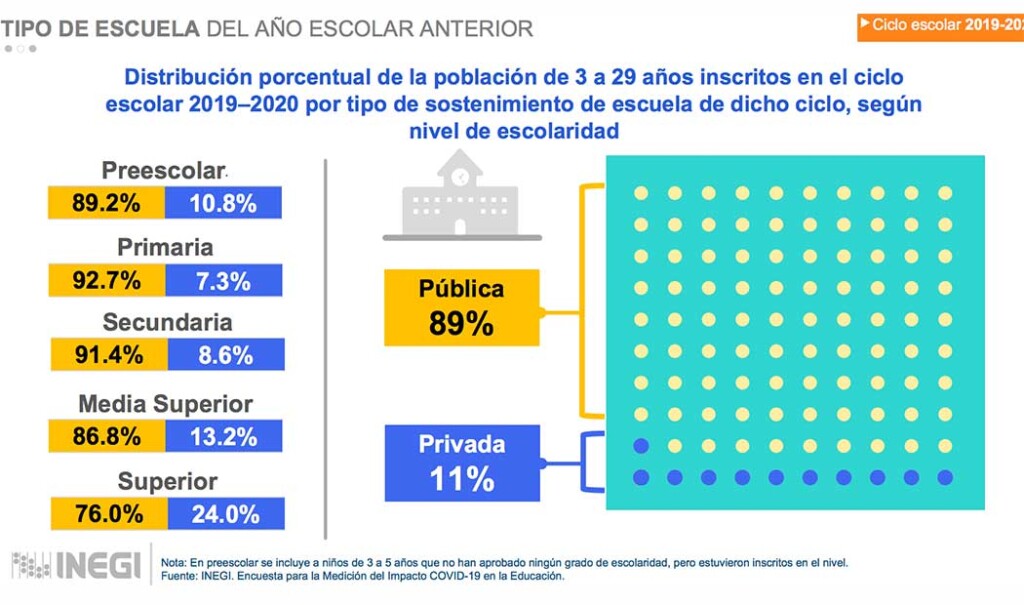 TIPO DE ESCUELA DEL AÑO ESCOLAR ANTERIOR

Ciclo escolar 2019-202

Distribución porcentual de la población de 3 a 29 años inscritos en el ciclo escolar 2019–2020 por tipo de sostenimiento de escuela de dicho ciclo, según nivel de escolaridad

Preescolar
89.2% 10.8%

Primaria
92.7% 7.3%

Secundaria
91.4% 8.6%

Media Superior
86.8% 13.2%

Superior
76.0% 24.0%

Pública
89%

Privada
11%

INEGI

Nota: En preescolar se incluye a niños de 3 a 5 años que no han aprobado ningún grado de escolaridad, pero estuvieron inscritos en el nivel.
Fuente: INEGI. Encuesta para la Medición del Impacto COVID-19 en la Educación.